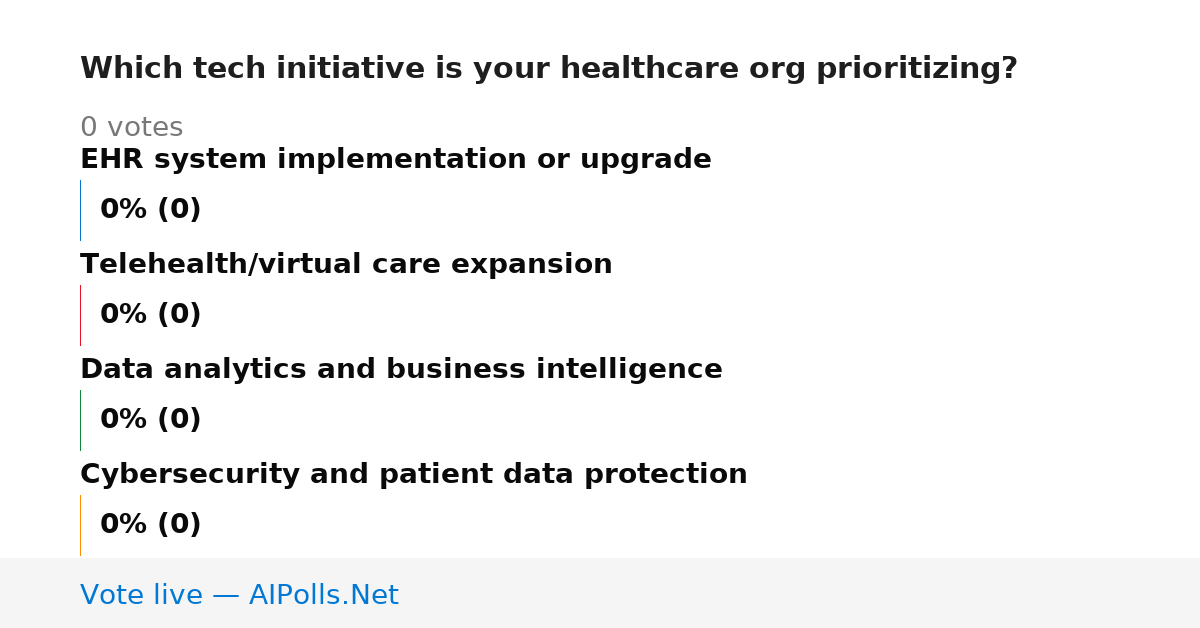 Which tech initiative is your healthcare org prioritizing?

0 votes

EHR system implementation or upgrade

0% (0)

Telehealth/virtual care expansion

0% (0)

Data analytics and business intelligence

0% (0)

Cybersecurity and patient data protection

0% (0)

Vote live — AIPolls.Net